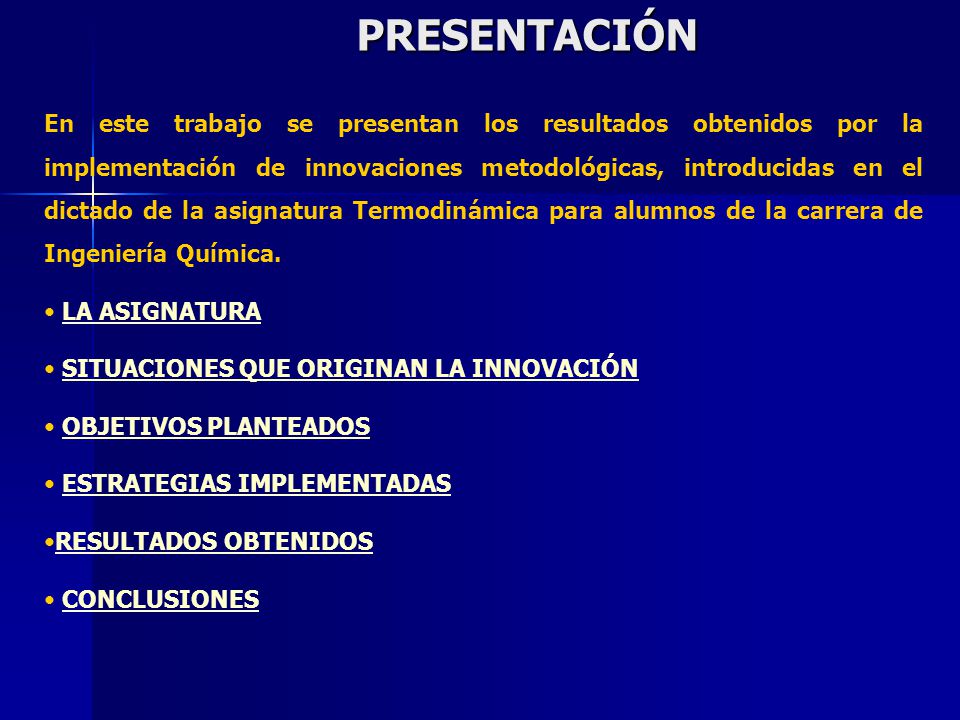 PRESENTACIÓN

En este trabajo se presentan los resultados obtenidos por la implementación de innovaciones metodológicas, introducidas en el dictado de la asignatura Termodinámica para alumnos de la carrera de Ingeniería Química.

• LA ASIGNATURA

• SITUACIONES QUE ORIGINAN LA INNOVACIÓN

• OBJETIVOS PLANTEADOS

• ESTRATEGIAS IMPLEMENTADAS

•RESULTADOS OBTENIDOS

• CONCLUSIONES